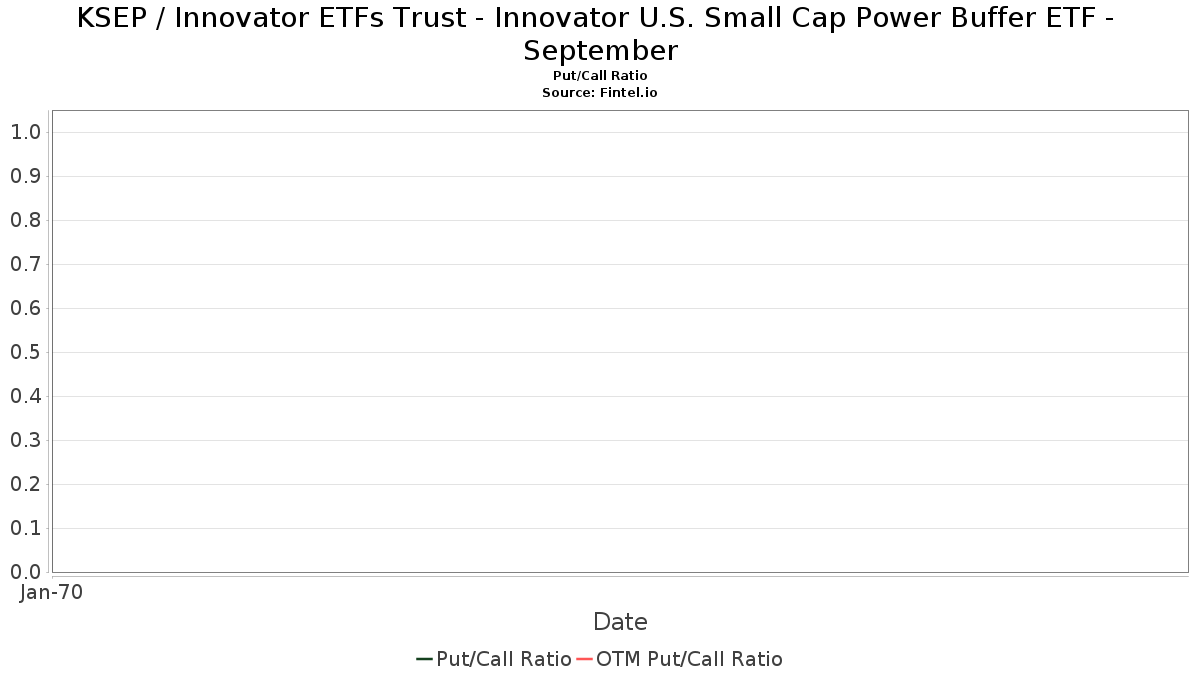 KSEP / Innovator ETFs Trust - Innovator U.S. Small Cap Power Buffer ETF - September
Put/Call Ratio
Source: Fintel.io

1.0
0.9
0.8
0.7
0.6
0.5
0.4
0.3
0.2
0.1
0.0

Jan-70

Date

Put/Call Ratio OTM Put/Call Ratio